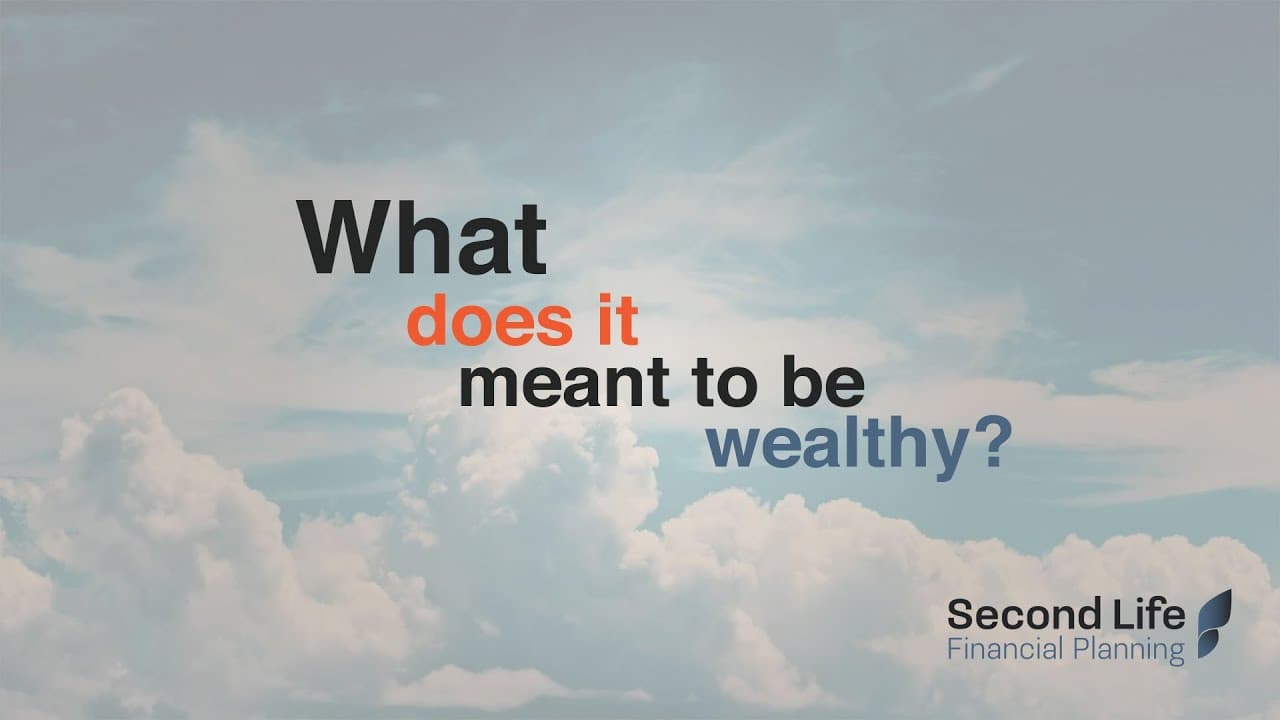 What
does it
meant to be
wealthy?

Second Life
Financial Planning